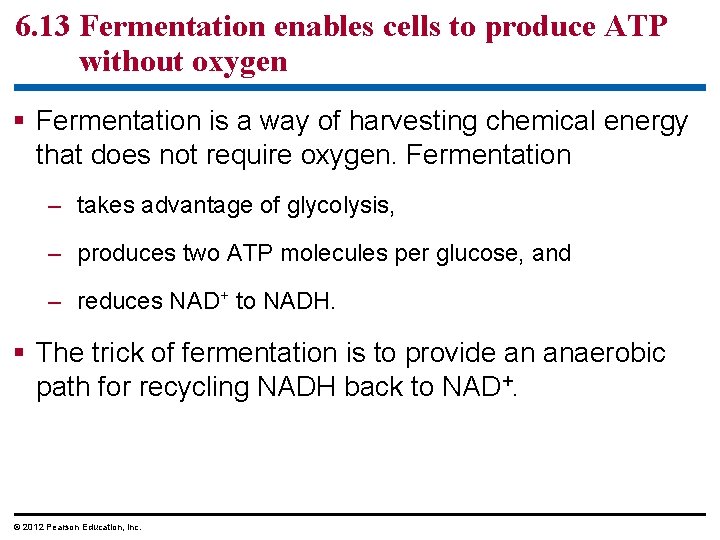 6.13 Fermentation enables cells to produce ATP without oxygen

▪ Fermentation is a way of harvesting chemical energy that does not require oxygen. Fermentation

– takes advantage of glycolysis,

– produces two ATP molecules per glucose, and

– reduces $NAD^+$ to NADH.

▪ The trick of fermentation is to provide an anaerobic path for recycling NADH back to $NAD^+$.

© 2012 Pearson Education, Inc.